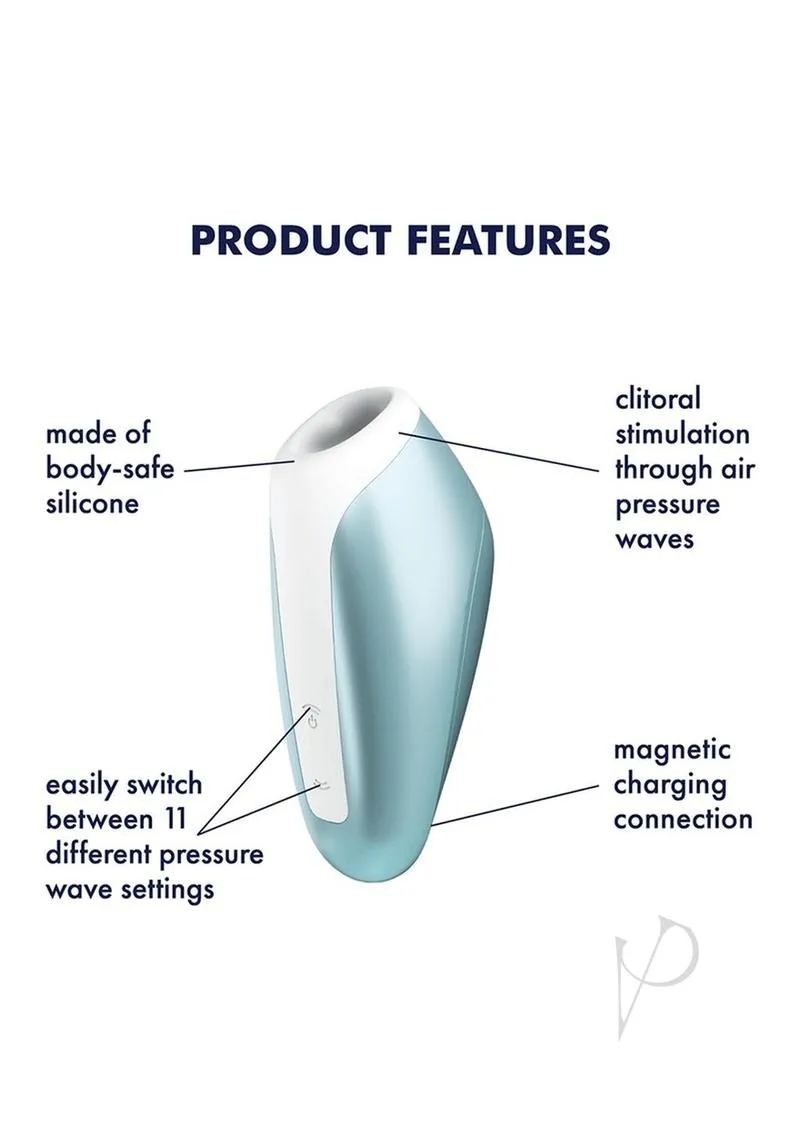 PRODUCT FEATURES

made of body-safe silicone

clitoral stimulation through air pressure waves

easily switch between 11 different pressure wave settings

magnetic charging connection